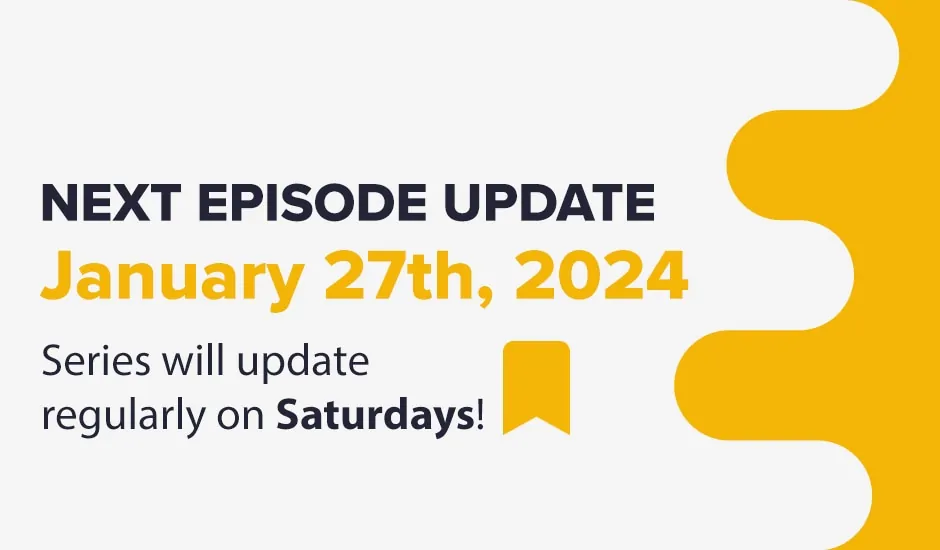 NEXT EPISODE UPDATE
January 27th, 2024

Series will update regularly on Saturdays!